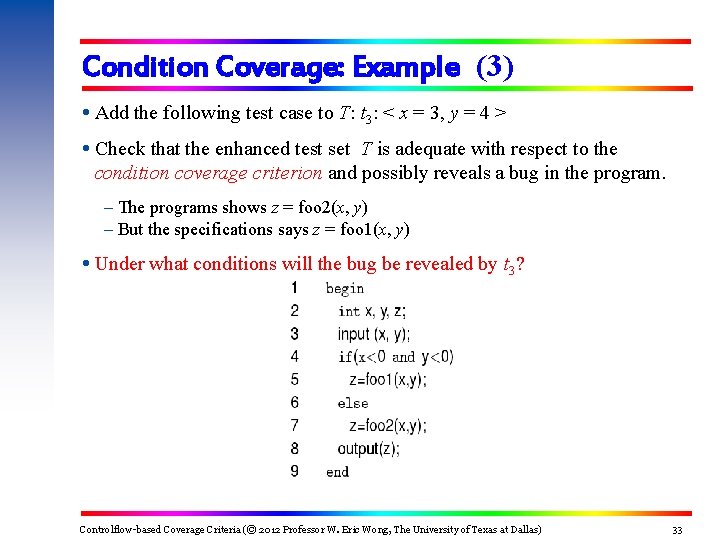 Condition Coverage: Example (3)

• Add the following test case to $T$: $t_3$: < $x$ = 3, $y$ = 4 >

• Check that the enhanced test set $T$ is adequate with respect to the condition coverage criterion and possibly reveals a bug in the program.

– The programs shows $z$ = foo2($x$, $y$)
– But the specifications says $z$ = foo1($x$, $y$)

• Under what conditions will the bug be revealed by $t_3$?

1 begin
2 int x, y, z;
3 input (x, y);
4 if(x<0 and y<0)
5 z=foo1(x,y);
6 else
7 z=foo2(x,y);
8 output(z);
9 end

Controlflow-based Coverage Criteria (© 2012 Professor W. Eric Wong, The University of Texas at Dallas) 33